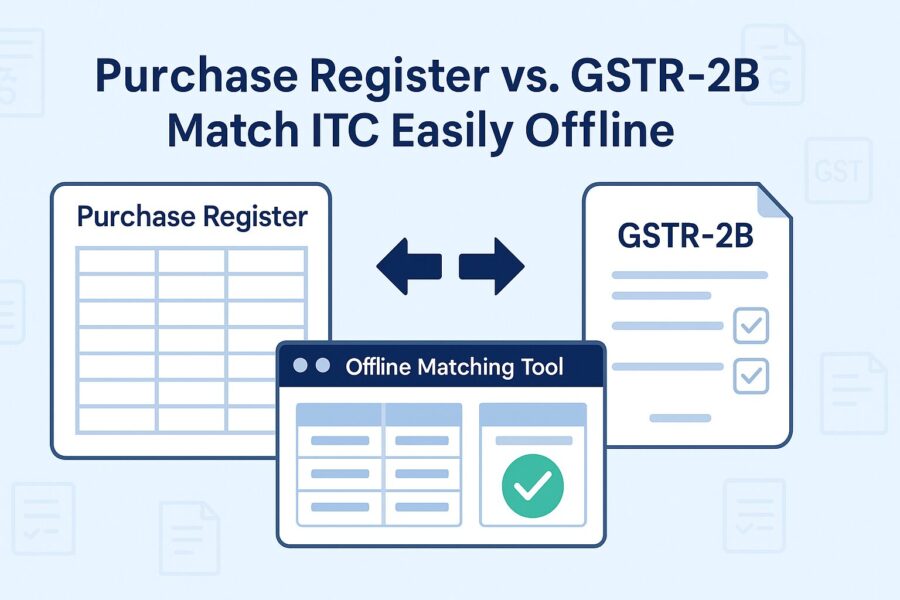 Purchase Register vs. GSTR-2B
Match ITC Easily Offline

Purchase Register

GSTR-2B

Offline Matching Tool

GST